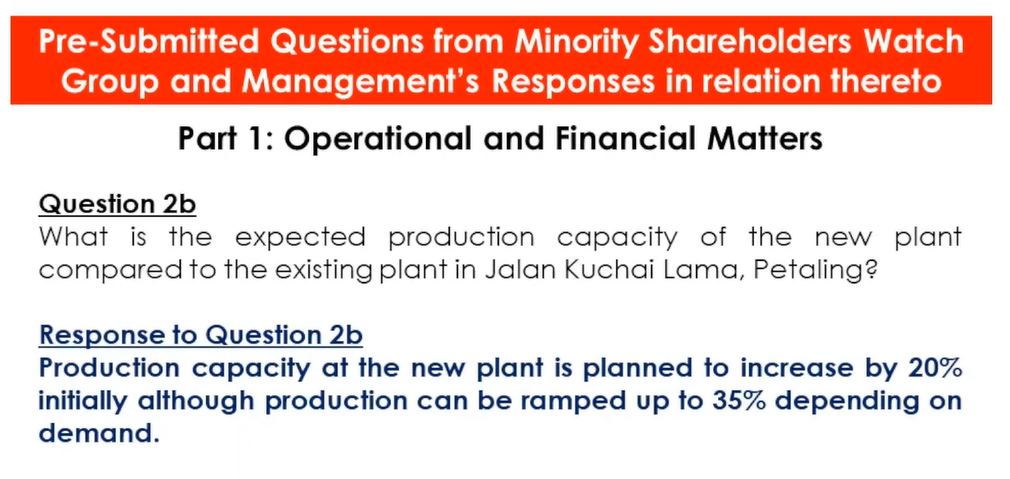 Pre-Submitted Questions from Minority Shareholders Watch Group and Management's Responses in relation thereto

Part 1: Operational and Financial Matters

Question 2b
What is the expected production capacity of the new plant compared to the existing plant in Jalan Kuchai Lama, Petaling?

Response to Question 2b
Production capacity at the new plant is planned to increase by 20% initially although production can be ramped up to 35% depending on demand.